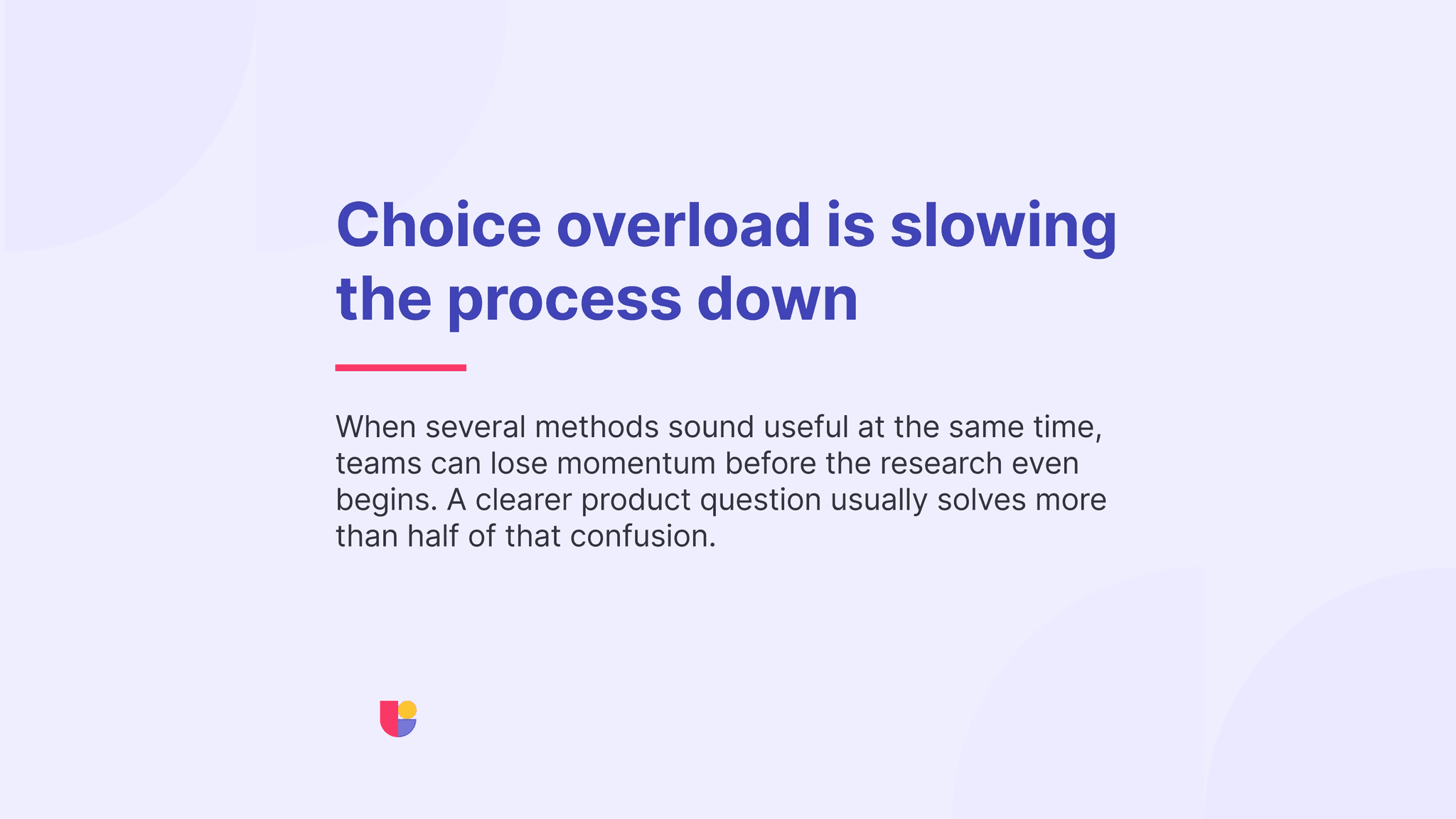 Choice overload is slowing the process down

When several methods sound useful at the same time, teams can lose momentum before the research even begins. A clearer product question usually solves more than half of that confusion.